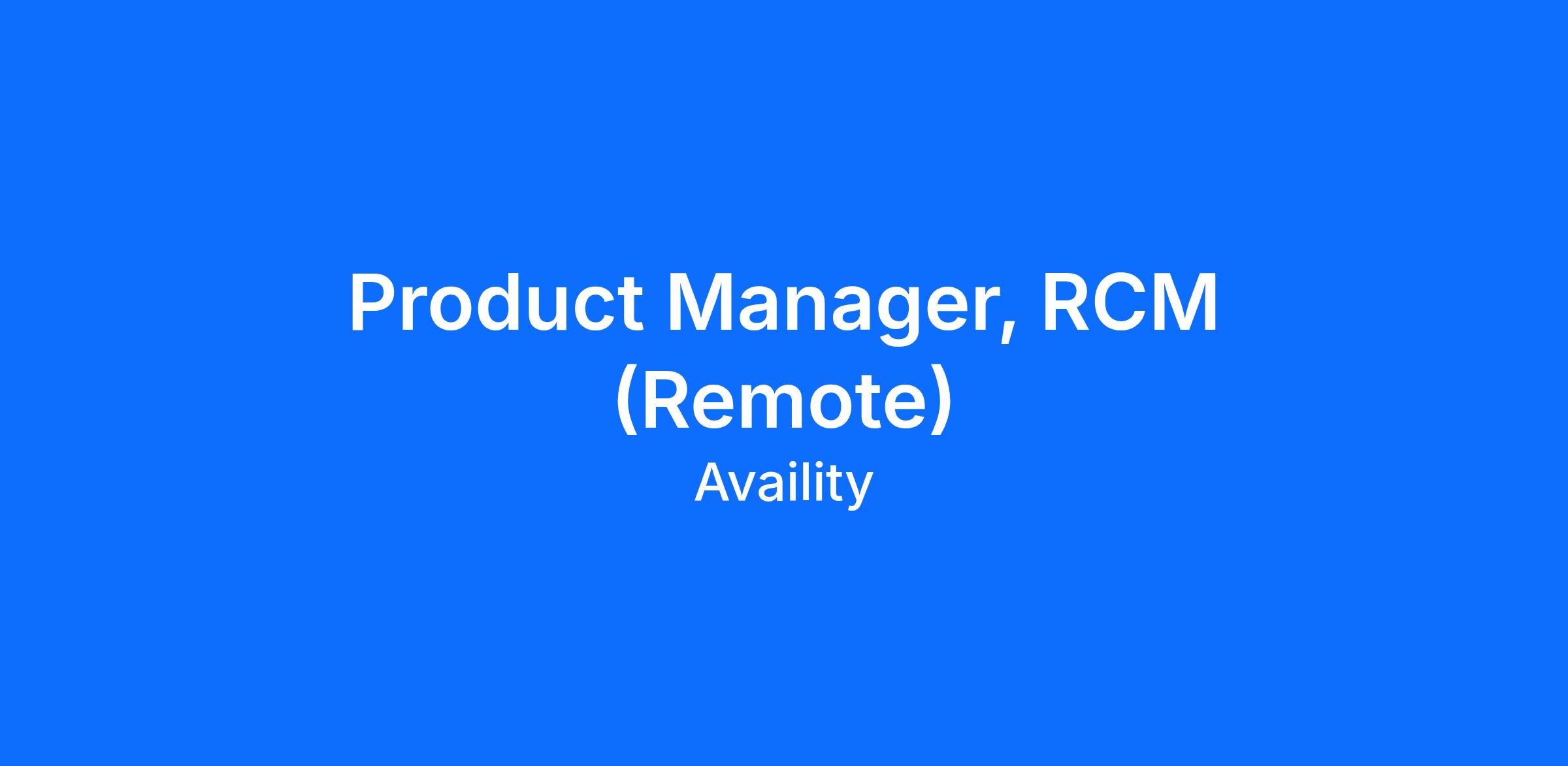 Product Manager, RCM (Remote)

Availity